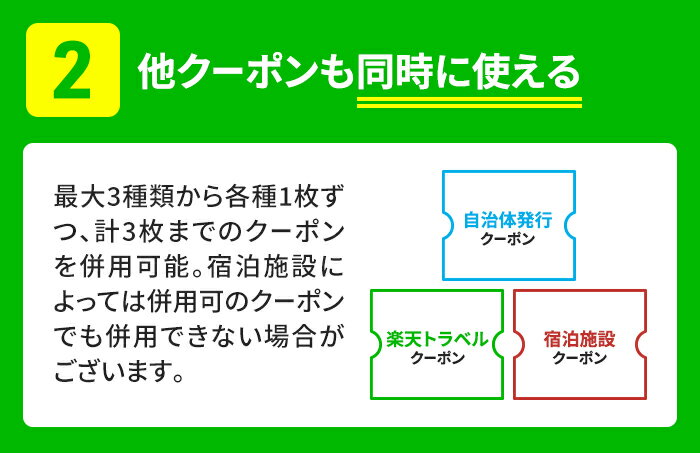 2

他クーポンも同時に使える

最大3種類から各種1枚ずつ、計3枚までのクーポンを併用可能。宿泊施設によっては併用可のクーポンでも併用できない場合がございます。

自治体発行
クーポン

楽天トラベル
クーポン

宿泊施設
クーポン